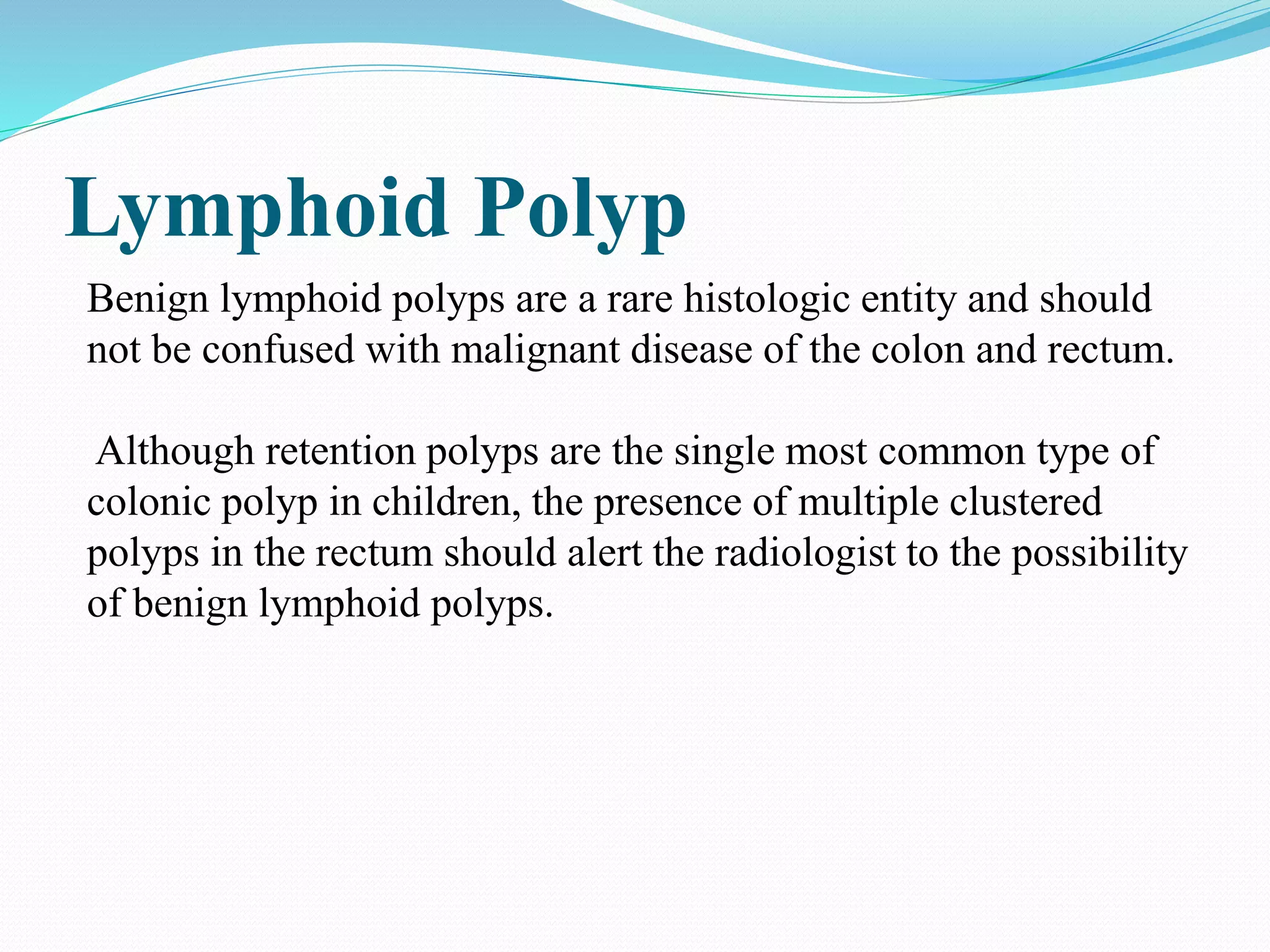 Lymphoid Polyp

Benign lymphoid polyps are a rare histologic entity and should not be confused with malignant disease of the colon and rectum.

Although retention polyps are the single most common type of colonic polyp in children, the presence of multiple clustered polyps in the rectum should alert the radiologist to the possibility of benign lymphoid polyps.